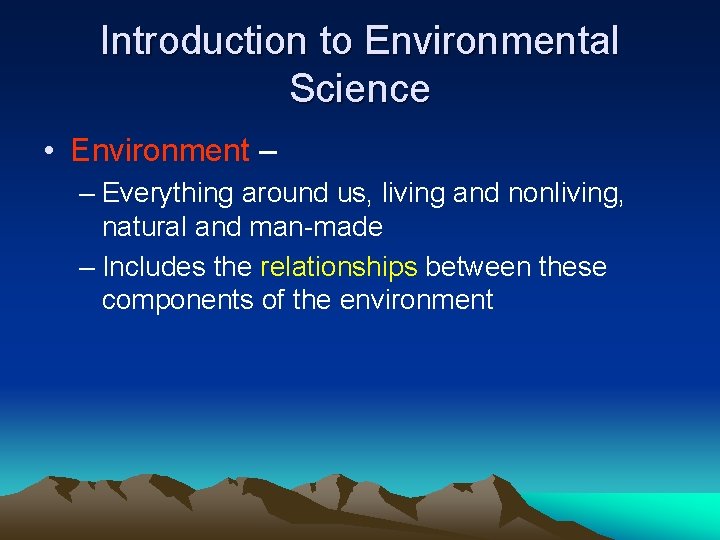 Introduction to Environmental Science

• Environment –
– Everything around us, living and nonliving, natural and man-made
– Includes the relationships between these components of the environment